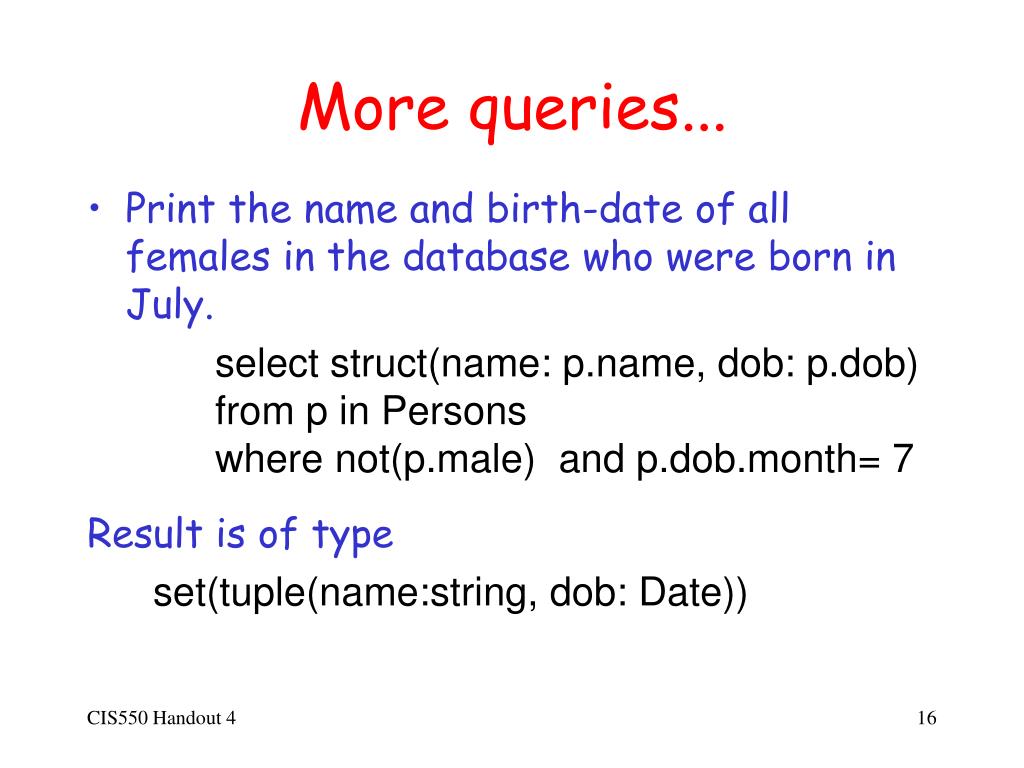 More queries...

• Print the name and birth-date of all females in the database who were born in July.

select struct(name: p.name, dob: p.dob)
from p in Persons
where not(p.male)  and p.dob.month= 7

Result is of type

set(tuple(name:string, dob: Date))

CIS550 Handout 4

16